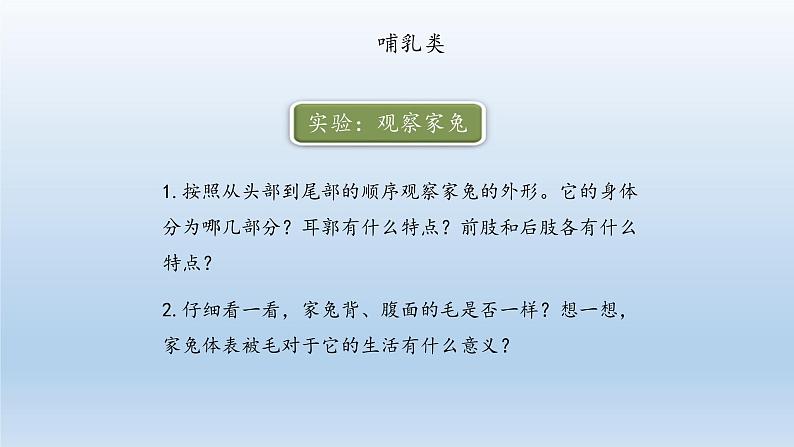 哺乳类

实验：观察家兔

1. 按照从头部到尾部的顺序观察家兔的外形。它的身体分为哪几部分？耳郭有什么特点？前肢和后肢各有什么特点？

2. 仔细看一看，家兔背、腹面的毛是否一样？想一想，家兔体表被毛对于它的生活有什么意义？